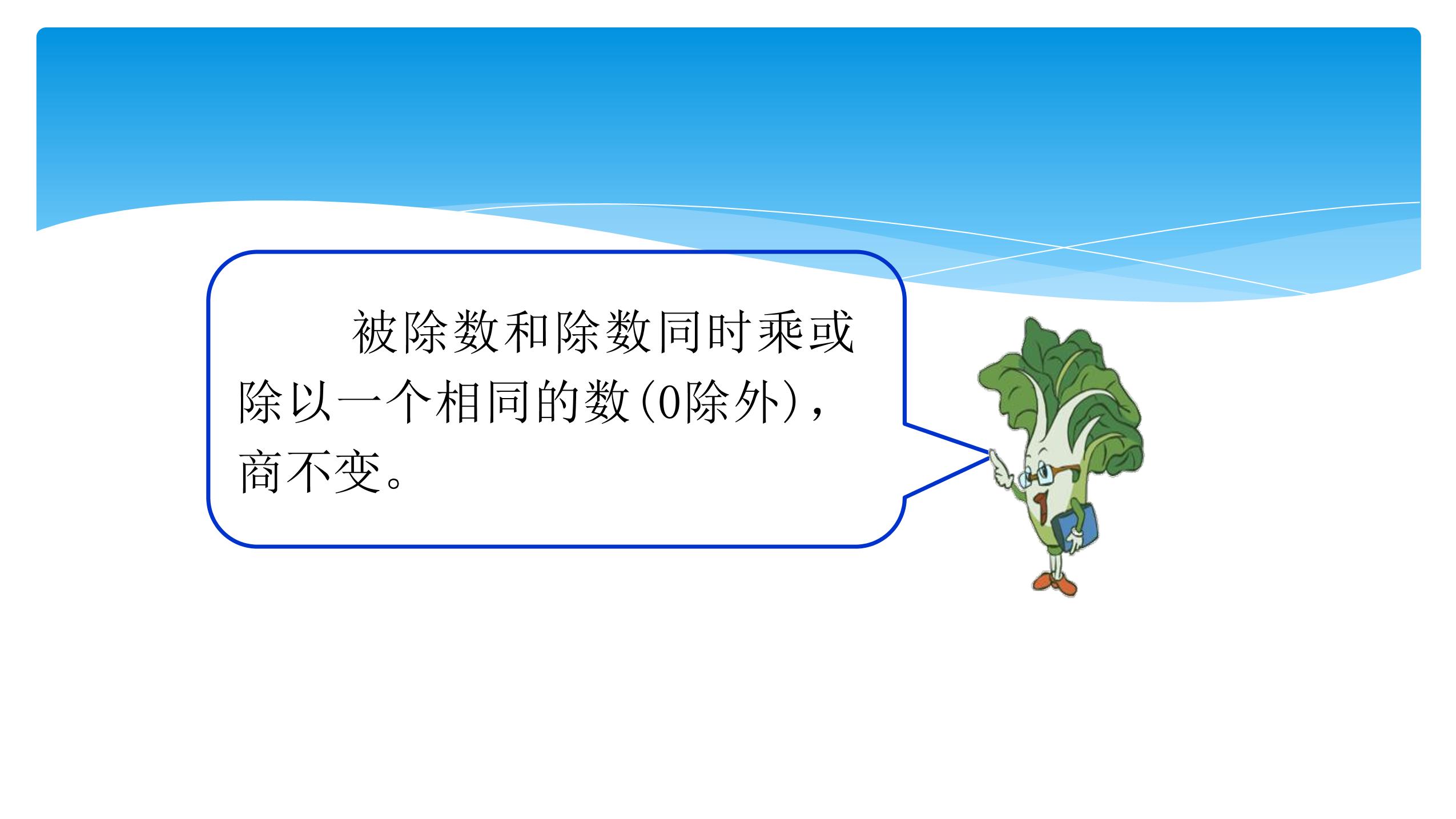 被除数和除数同时乘或除以一个相同的数（0除外），商不变。